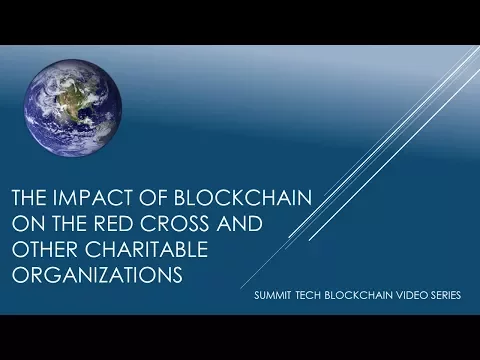 THE IMPACT OF BLOCKCHAIN ON THE RED CROSS AND OTHER CHARITABLE ORGANIZATIONS

SUMMIT TECH BLOCKCHAIN VIDEO SERIES